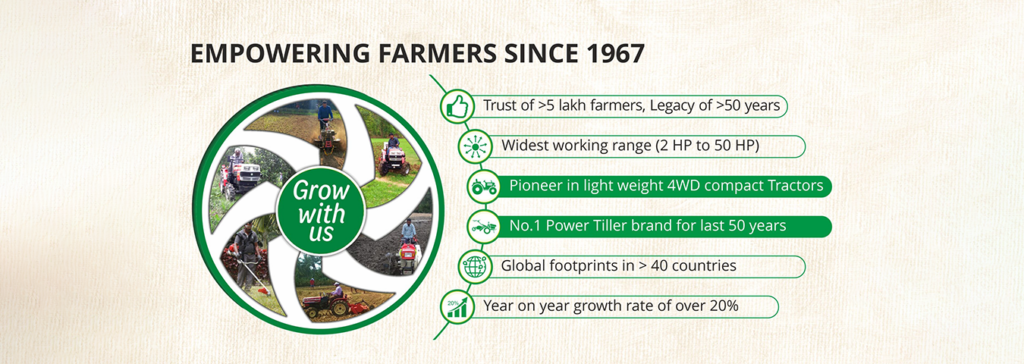 EMPOWERING FARMERS SINCE 1967

Grow with us

Trust of >5 lakh farmers, Legacy of >50 years

Widest working range (2 HP to 50 HP)

Pioneer in light weight 4WD compact Tractors

No.1 Power Tiller brand for last 50 years

Global footprints in > 40 countries

20%
Year on year growth rate of over 20%